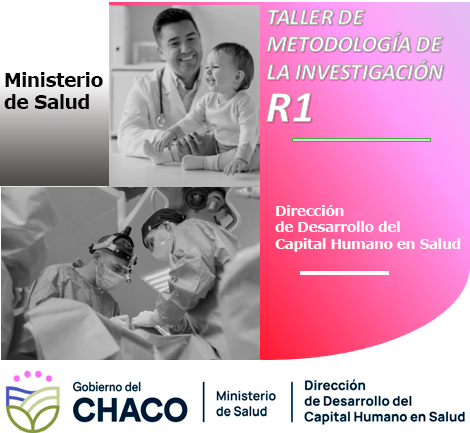 Ministerio de Salud

TALLER DE METODOLOGÍA DE LA INVESTIGACIÓN

R1

Dirección de Desarrollo del Capital Humano en Salud

Gobierno del CHACO

Ministerio de Salud

Dirección de Desarrollo del Capital Humano en Salud